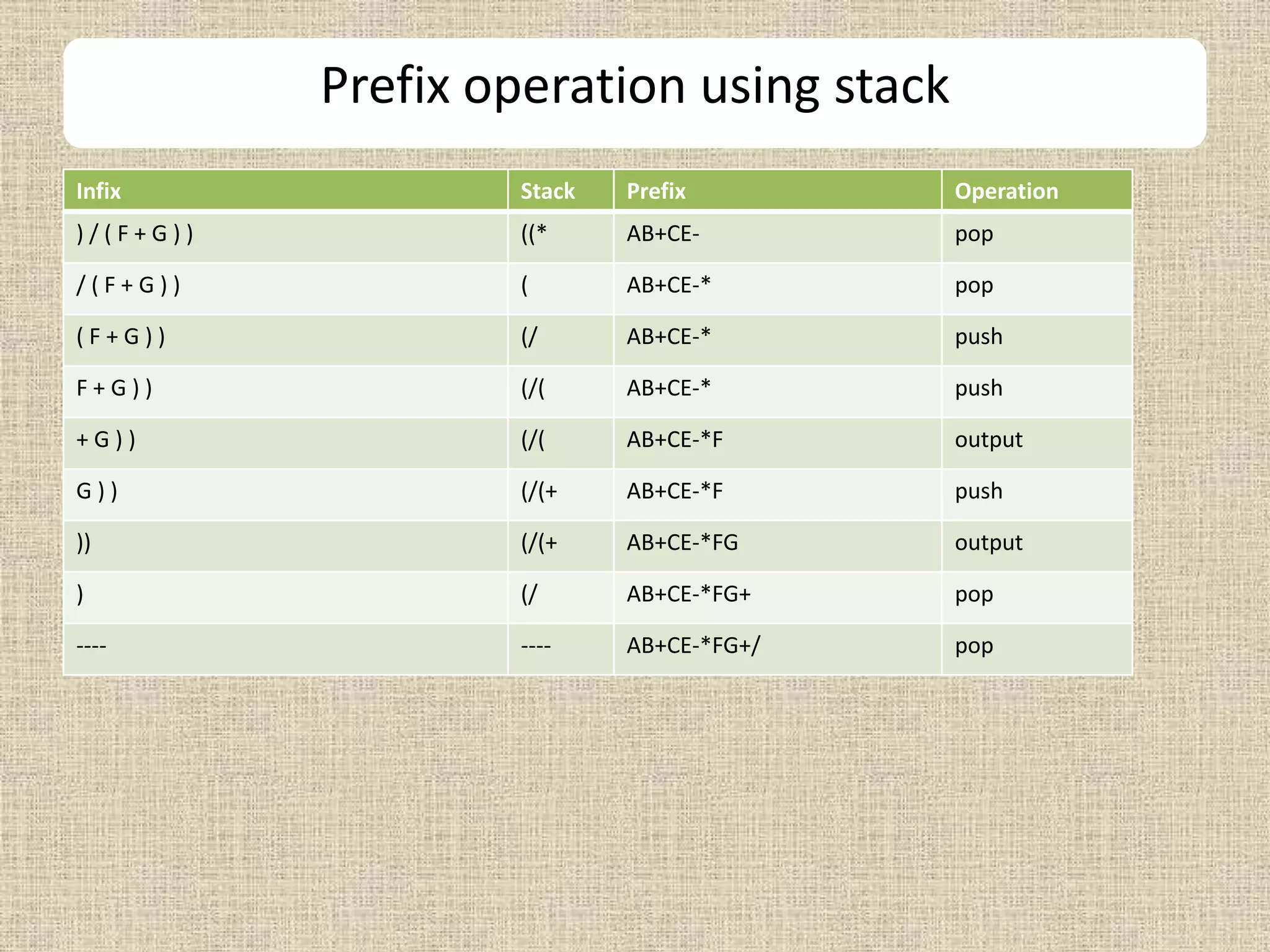 Prefix operation using stack

| Infix | Stack | Prefix | Operation |
|---|---|---|---|
| ) / ( F + G ) ) | ((* | AB+CE- | pop |
| / ( F + G ) ) | ( | AB+CE-* | pop |
| ( F + G ) ) | (/ | AB+CE-* | push |
| F + G ) ) | (/( | AB+CE-* | push |
| + G ) ) | (/( | AB+CE-*F | output |
| G ) ) | (/(+ | AB+CE-*F | push |
| )) | (/(+ | AB+CE-*FG | output |
| ) | (/ | AB+CE-*FG+ | pop |
| ---- | ---- | AB+CE-*FG+/ | pop |